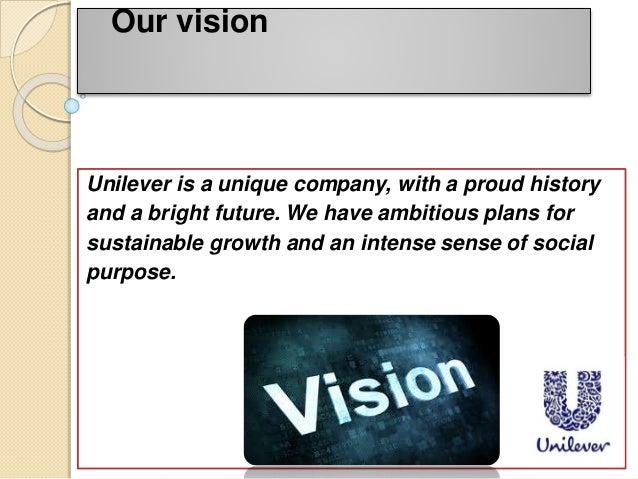 Our vision

Unilever is a unique company, with a proud history and a bright future. We have ambitious plans for sustainable growth and an intense sense of social purpose.

Vision

Unilever